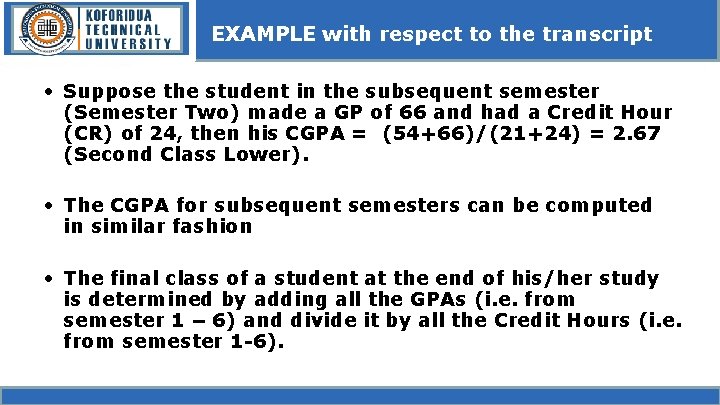 KOFORIDUA TECHNICAL UNIVERSITY

EXAMPLE with respect to the transcript

• Suppose the student in the subsequent semester (Semester Two) made a GP of 66 and had a Credit Hour (CR) of 24, then his CGPA = (54+66)/(21+24) = 2.67 (Second Class Lower).

• The CGPA for subsequent semesters can be computed in similar fashion

• The final class of a student at the end of his/her study is determined by adding all the GPAs (i.e. from semester 1 – 6) and divide it by all the Credit Hours (i.e. from semester 1-6).